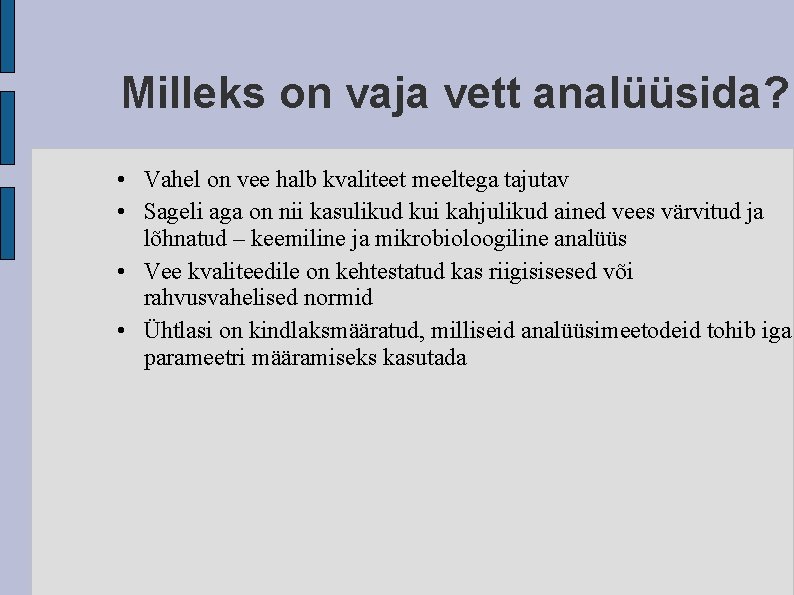 Milleks on vaja vett analüüsida?

• Vahel on vee halb kvaliteet meeltega tajutav
• Sageli aga on nii kasulikud kui kahjulikud ained vees värvitud ja lõhnatud – keemiline ja mikrobioloogiline analüüs
• Vee kvaliteedile on kehtestatud kas riigisisesed või rahvusvahelised normid
• Ühtlasi on kindlaksmääratud, milliseid analüüsimeetodeid tohib iga parameetri määramiseks kasutada